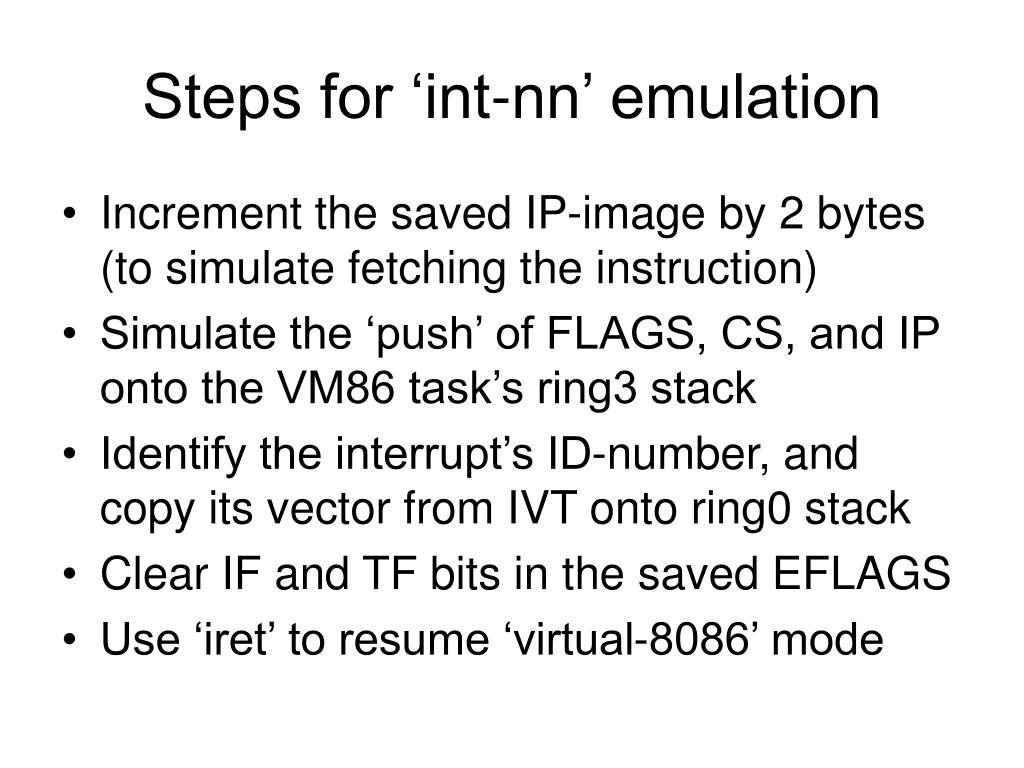 Steps for ‘int-nn’ emulation

• Increment the saved IP-image by 2 bytes (to simulate fetching the instruction)
• Simulate the ‘push’ of FLAGS, CS, and IP onto the VM86 task’s ring3 stack
• Identify the interrupt’s ID-number, and copy its vector from IVT onto ring0 stack
• Clear IF and TF bits in the saved EFLAGS
• Use ‘iret’ to resume ‘virtual-8086’ mode